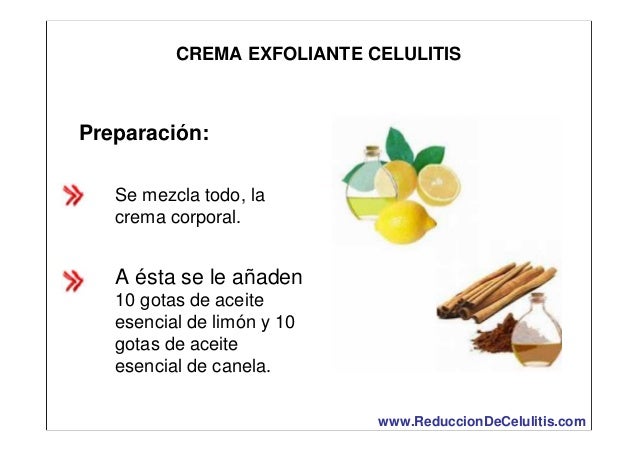 CREMA EXFOLIANTE CELULITIS

Preparación:

Se mezcla todo, la crema corporal.

A ésta se le añaden 10 gotas de aceite esencial de limón y 10 gotas de aceite esencial de canela.

www.ReduccionDeCelulitis.com